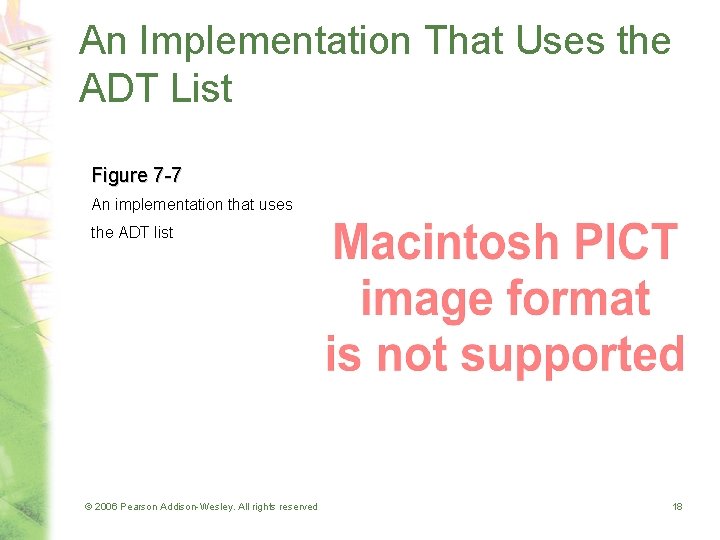 An Implementation That Uses the ADT List

Figure 7-7
An implementation that uses the ADT list

Macintosh PICT image format is not supported

© 2006 Pearson Addison-Wesley. All rights reserved

18